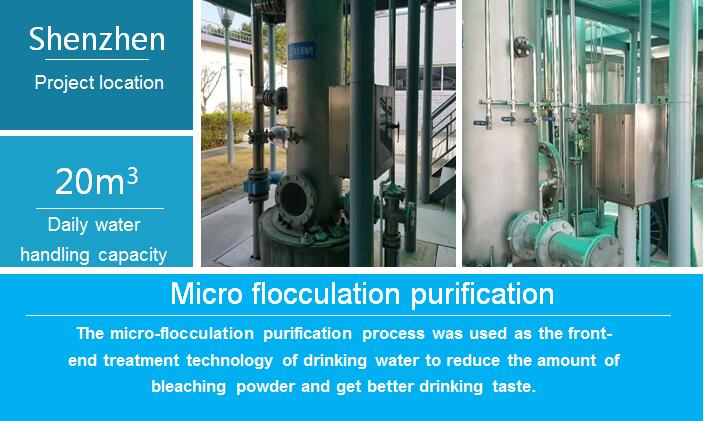 Shenzhen

Project location

$20m^3$

Daily water handling capacity

Micro flocculation purification

The micro-flocculation purification process was used as the front-end treatment technology of drinking water to reduce the amount of bleaching powder and get better drinking taste.